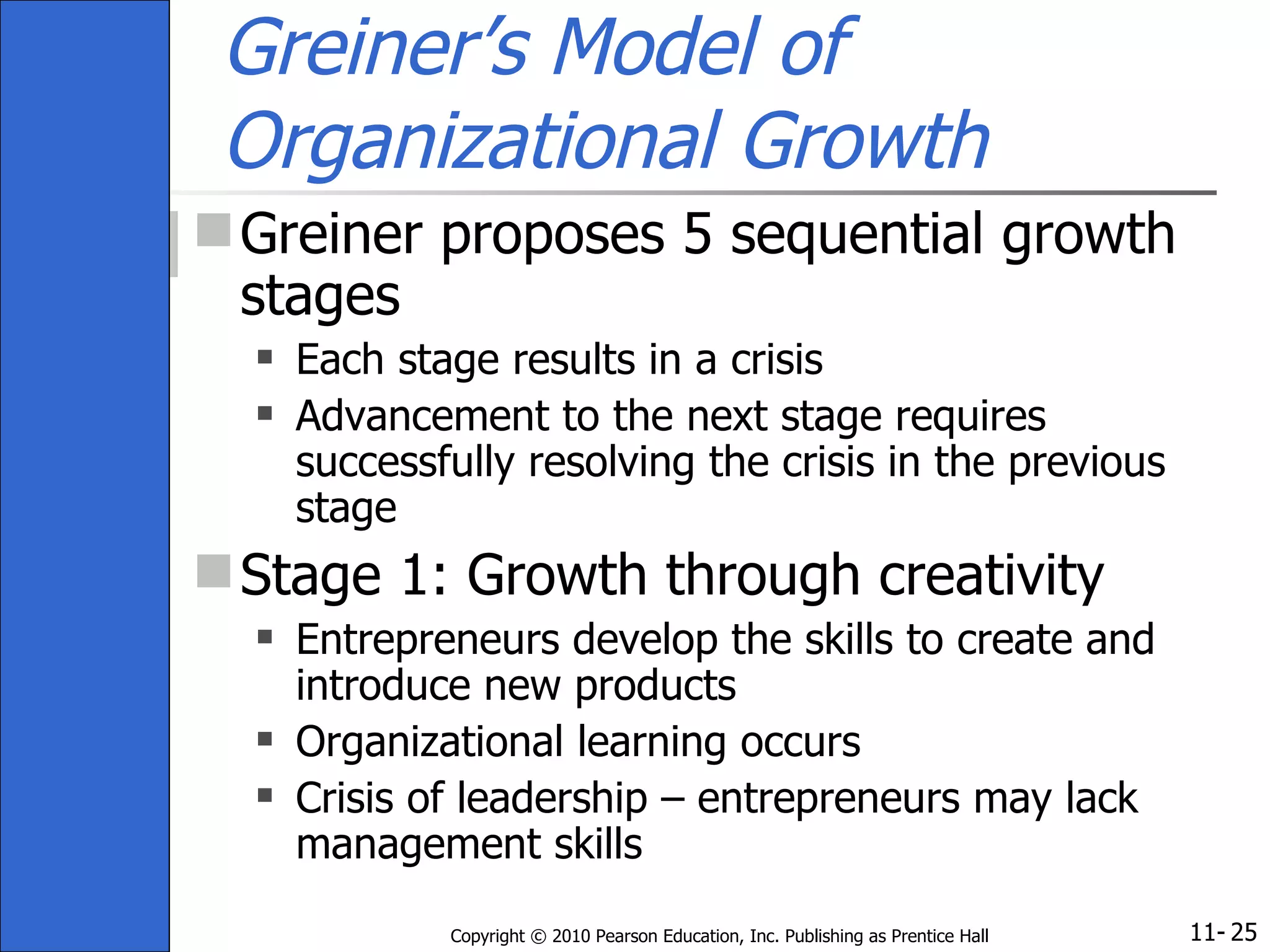 Greiner's Model of Organizational Growth

Greiner proposes 5 sequential growth stages

Each stage results in a crisis

Advancement to the next stage requires successfully resolving the crisis in the previous stage

Stage 1: Growth through creativity

Entrepreneurs develop the skills to create and introduce new products

Organizational learning occurs

Crisis of leadership – entrepreneurs may lack management skills

Copyright © 2010 Pearson Education, Inc. Publishing as Prentice Hall

11- 25